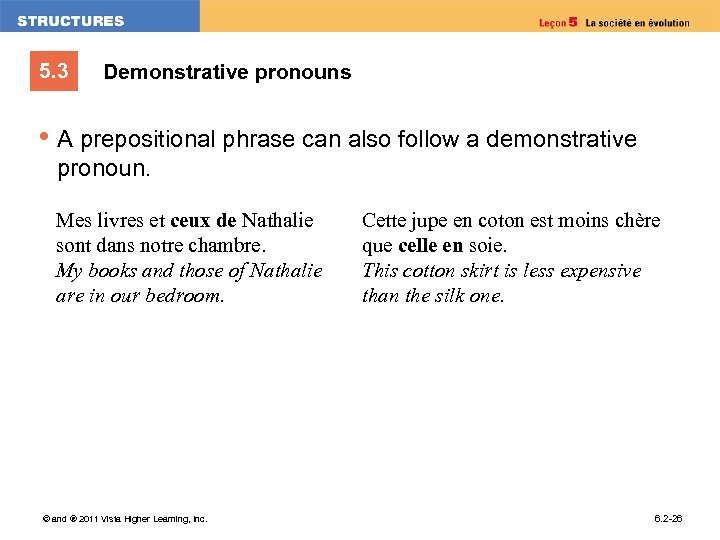 STRUCTURES

Leçon 5 La société en évolution

5.3 Demonstrative pronouns

• A prepositional phrase can also follow a demonstrative pronoun.

Mes livres et ceux de Nathalie sont dans notre chambre.
My books and those of Nathalie are in our bedroom.

Cette jupe en coton est moins chère que celle en soie.
This cotton skirt is less expensive than the silk one.

© and ® 2011 Vista Higher Learning, Inc.

6.2-26